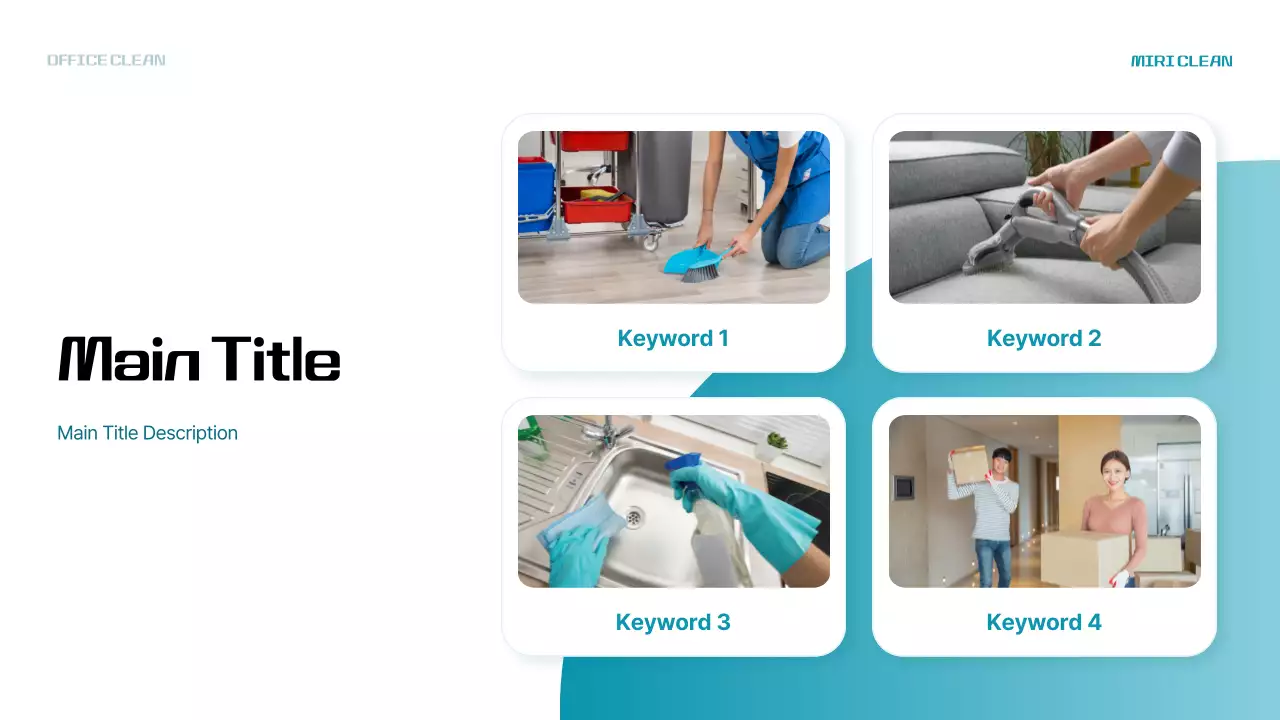 OFFICE CLEAN

MIRI CLEAN

Main Title

Main Title Description

Keyword 1

Keyword 2

Keyword 3

Keyword 4